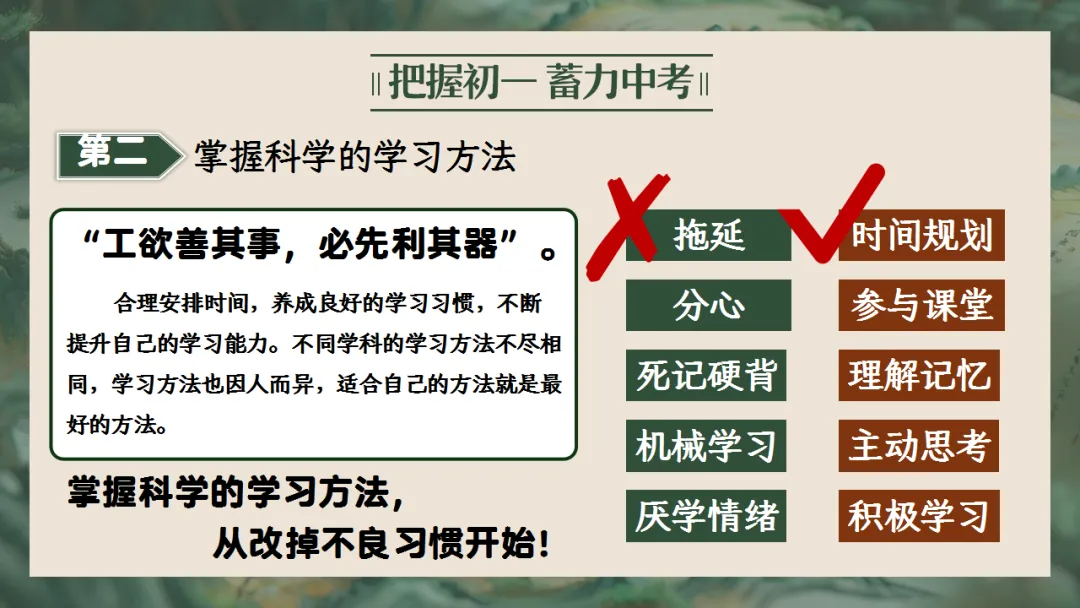 把握初一 蓄力中考

第二 掌握科学的学习方法

“工欲善其事，必先利其器”。

合理安排时间，养成良好的学习习惯，不断提升自己的学习能力。不同学科的学习方法不尽相同，学习方法也因人而异，适合自己的方法就是最好的方法。

掌握科学的学习方法，
从改掉不良习惯开始！

拖延
分心
死记硬背
机械学习
厌学情绪

时间规划
参与课堂
理解记忆
主动思考
积极学习